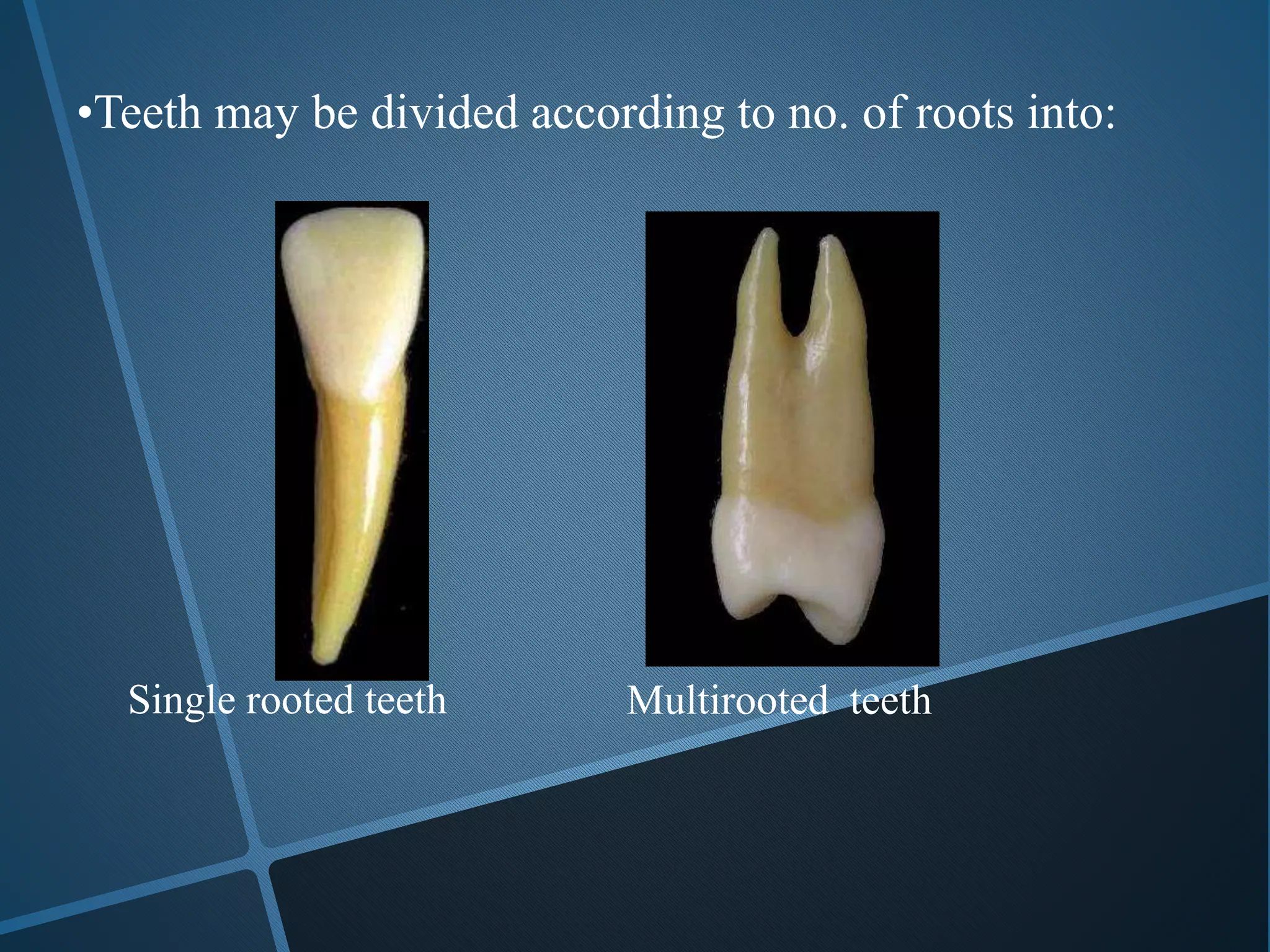 •Teeth may be divided according to no. of roots into:

Single rooted teeth

Multirooted teeth